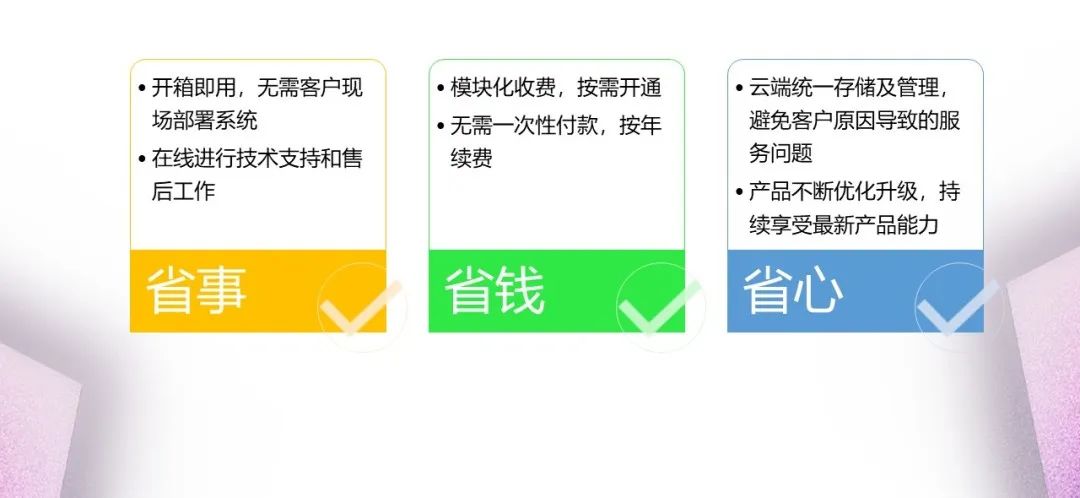 • 开箱即用，无需客户现场部署系统

• 在线进行技术支持和售后工作

省事

• 模块化收费，按需开通

• 无需一次性付款，按年续费

省钱

• 云端统一存储及管理，避免客户原因导致的服务问题

• 产品不断优化升级，持续享受最新产品能力

省心